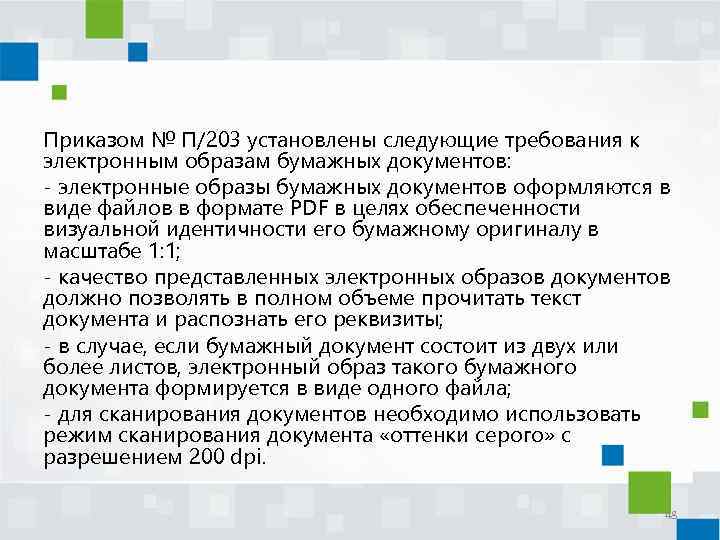 Приказом № П/203 установлены следующие требования к электронным образам бумажных документов:

- электронные образы бумажных документов оформляются в виде файлов в формате PDF в целях обеспеченности визуальной идентичности его бумажному оригиналу в масштабе 1:1;

- качество представленных электронных образов документов должно позволять в полном объеме прочитать текст документа и распознать его реквизиты;

- в случае, если бумажный документ состоит из двух или более листов, электронный образ такого бумажного документа формируется в виде одного файла;

- для сканирования документов необходимо использовать режим сканирования документа «оттенки серого» с разрешением 200 dpi.

48